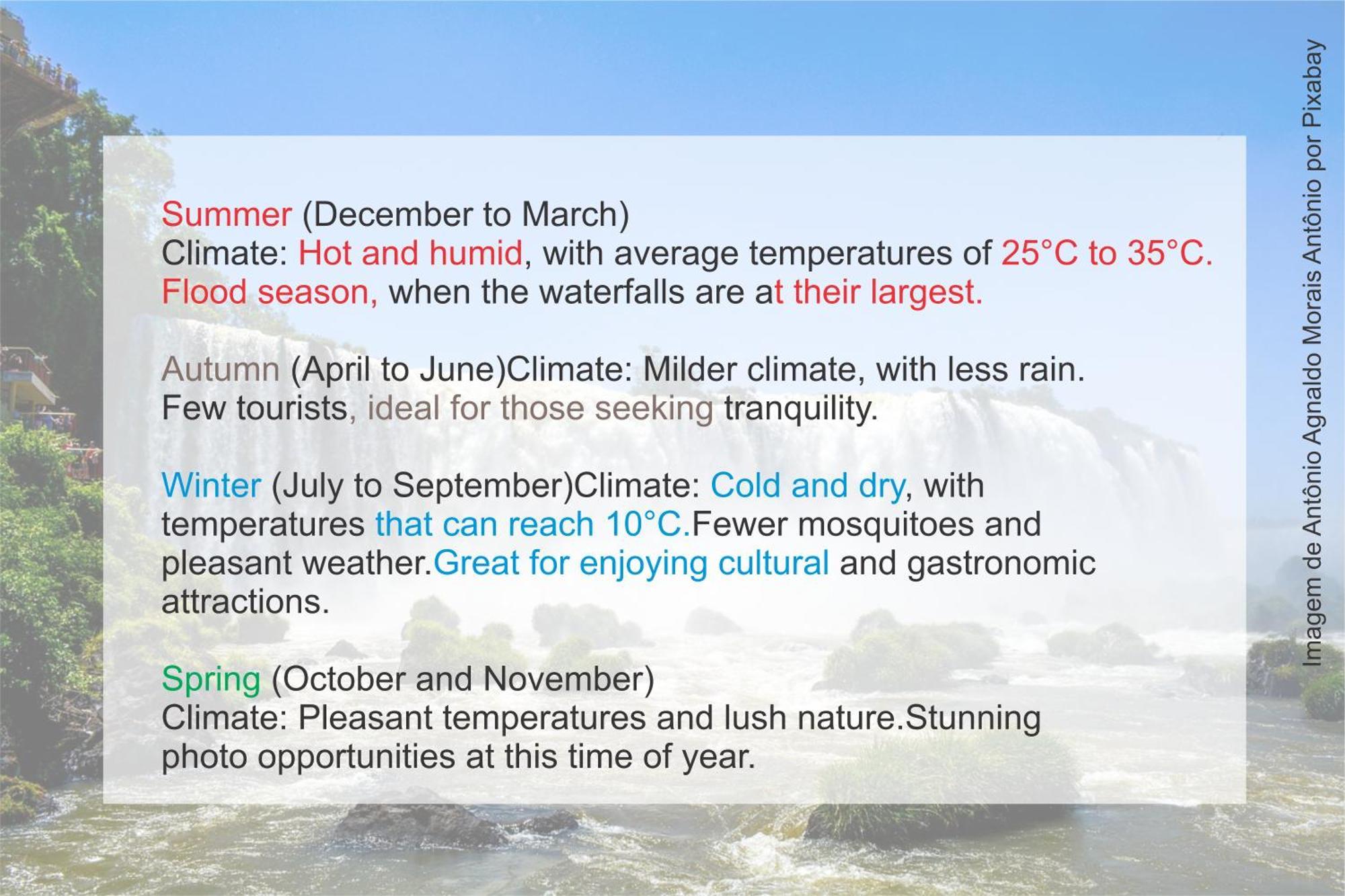 Summer (December to March)
Climate: Hot and humid, with average temperatures of 25°C to 35°C. Flood season, when the waterfalls are at their largest.

Autumn (April to June)Climate: Milder climate, with less rain. Few tourists, ideal for those seeking tranquility.

Winter (July to September)Climate: Cold and dry, with temperatures that can reach 10°C.Fewer mosquitoes and pleasant weather.Great for enjoying cultural and gastronomic attractions.

Spring (October and November)
Climate: Pleasant temperatures and lush nature.Stunning photo opportunities at this time of year.

Imagem de Antônio Agnaldo Morais Antônio por Pixabay